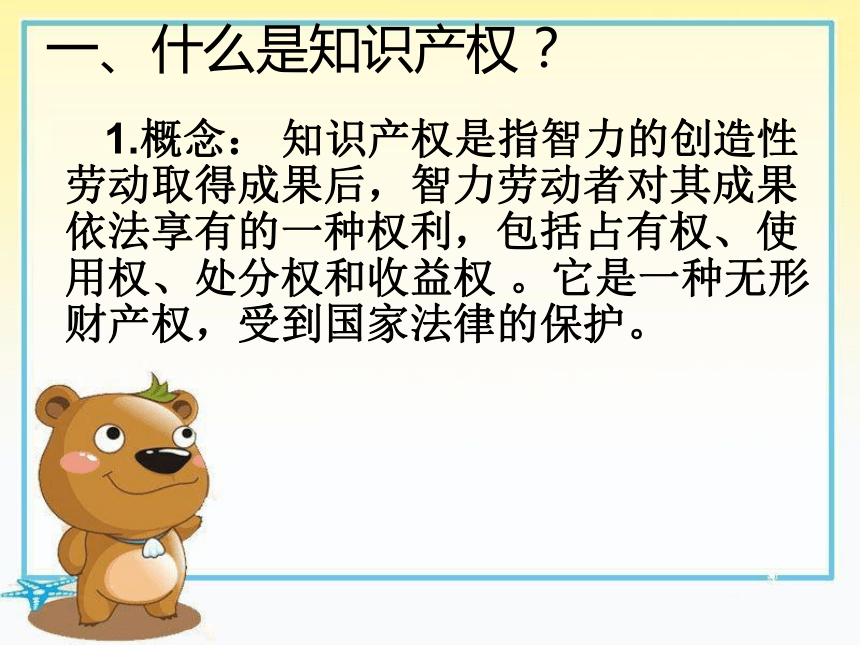 一、什么是知识产权？

1.概念： 知识产权是指智力的创造性劳动取得成果后，智力劳动者对其成果依法享有的一种权利，包括占有权、使用权、处分权和收益权 。它是一种无形财产权，受到国家法律的保护。